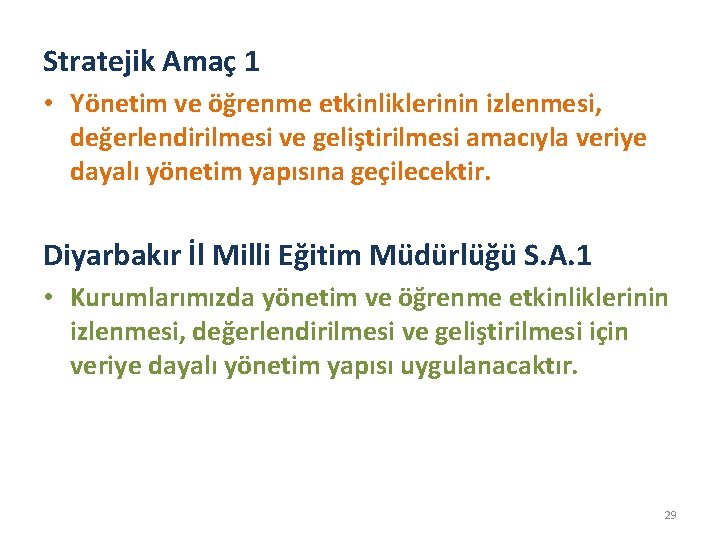 Stratejik Amaç 1

• Yönetim ve öğrenme etkinliklerinin izlenmesi, değerlendirilmesi ve geliştirilmesi amacıyla veriye dayalı yönetim yapısına geçilecektir.

Diyarbakır İl Milli Eğitim Müdürlüğü S.A.1

• Kurumlarımızda yönetim ve öğrenme etkinliklerinin izlenmesi, değerlendirilmesi ve geliştirilmesi için veriye dayalı yönetim yapısı uygulanacaktır.

29